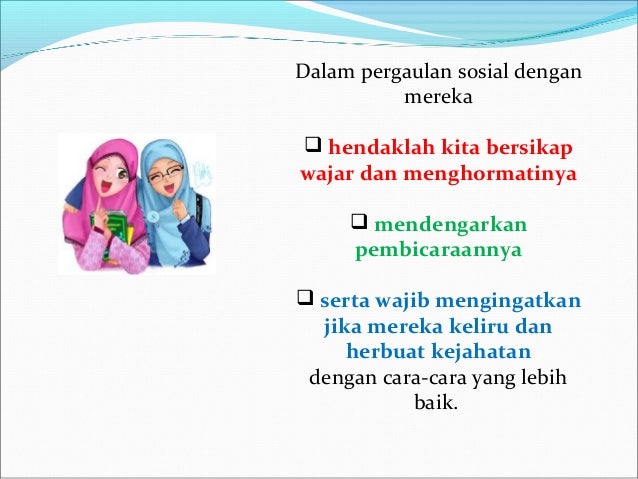 Dalam pergaulan sosial dengan mereka

❑ hendaklah kita bersikap wajar dan menghormatinya

❑ mendengarkan pembicaraannya

❑ serta wajib mengingatkan jika mereka keliru dan herbuat kejahatan dengan cara-cara yang lebih baik.